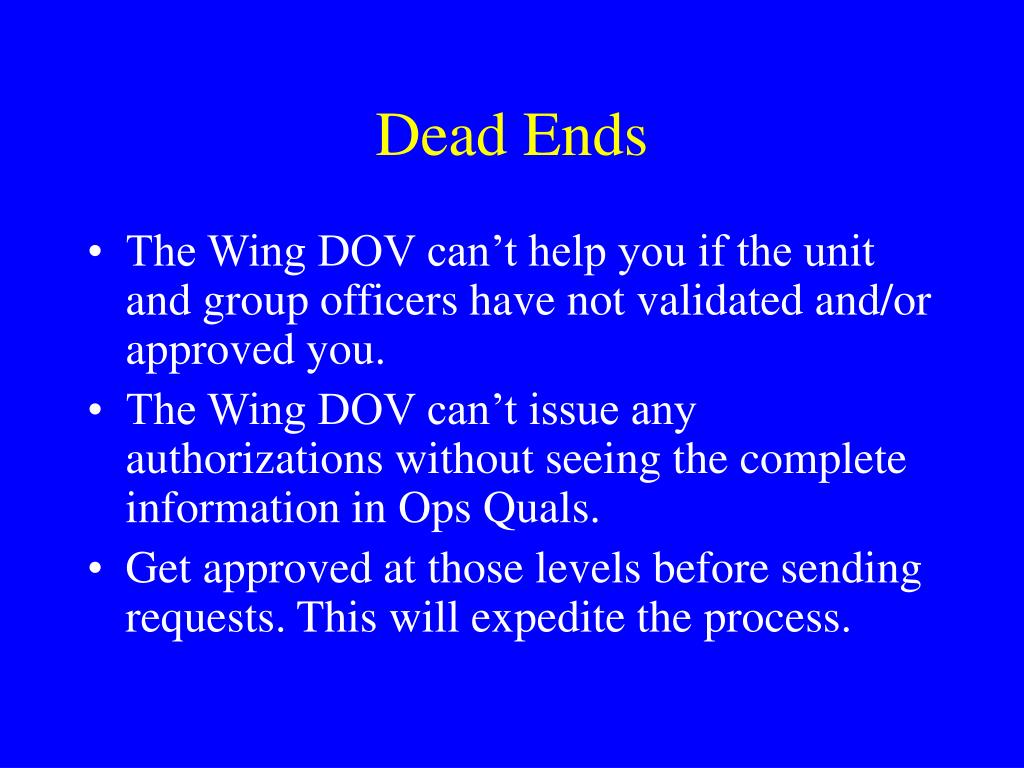 Dead Ends

• The Wing DOV can’t help you if the unit and group officers have not validated and/or approved you.
• The Wing DOV can’t issue any authorizations without seeing the complete information in Ops Quals.
• Get approved at those levels before sending requests. This will expedite the process.